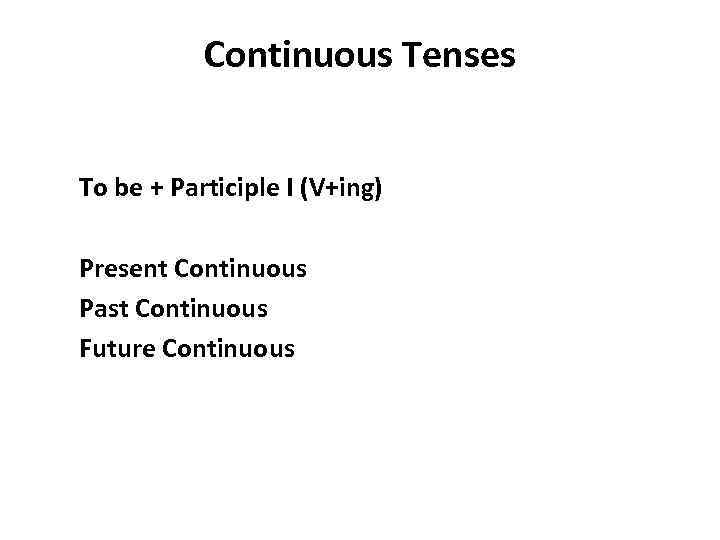 Continuous Tenses

To be + Participle I (V+ing)

Present Continuous
Past Continuous
Future Continuous